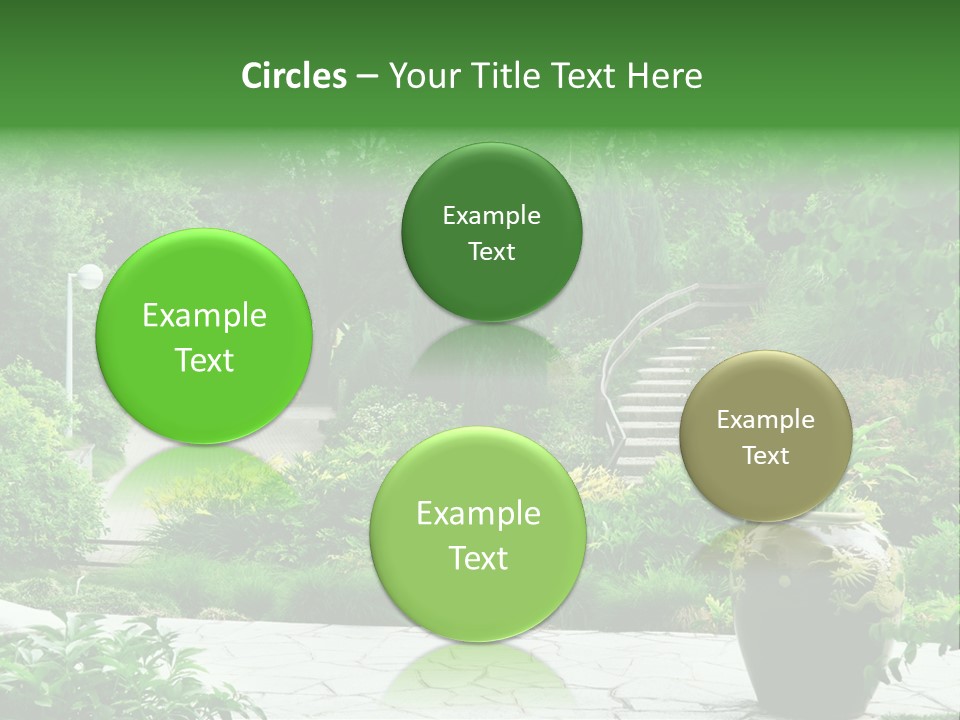 Circles – Your Title Text Here

Example Text

Example Text

Example Text

Example Text